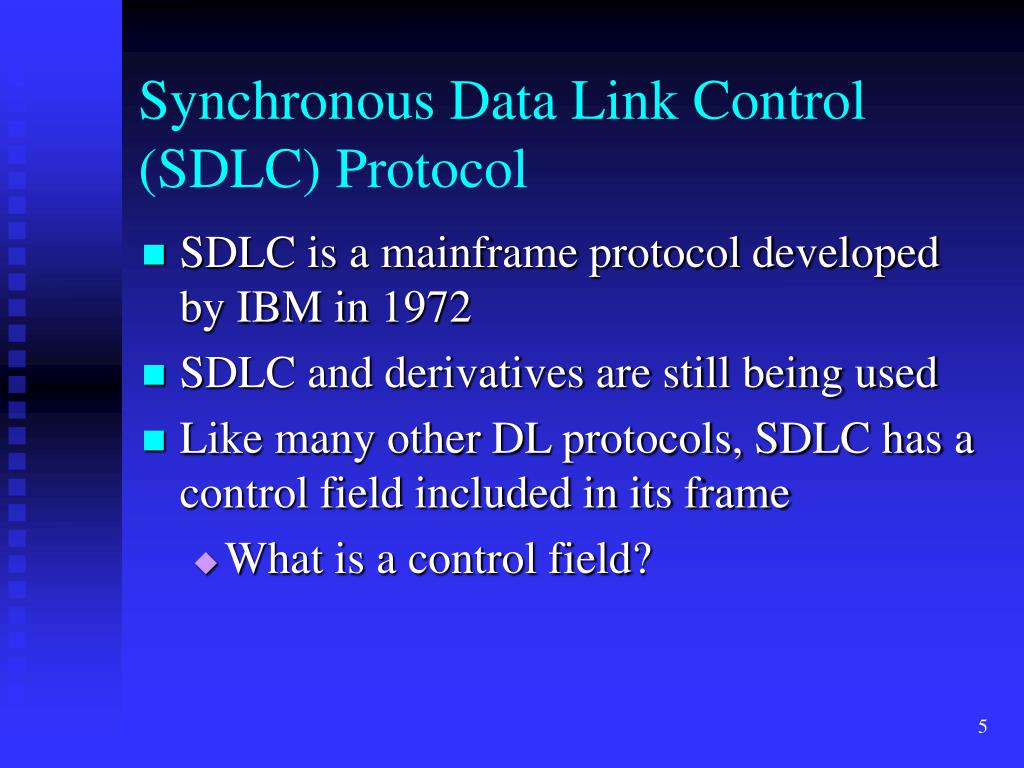 Synchronous Data Link Control (SDLC) Protocol

SDLC is a mainframe protocol developed by IBM in 1972

SDLC and derivatives are still being used

Like many other DL protocols, SDLC has a control field included in its frame

What is a control field?

5